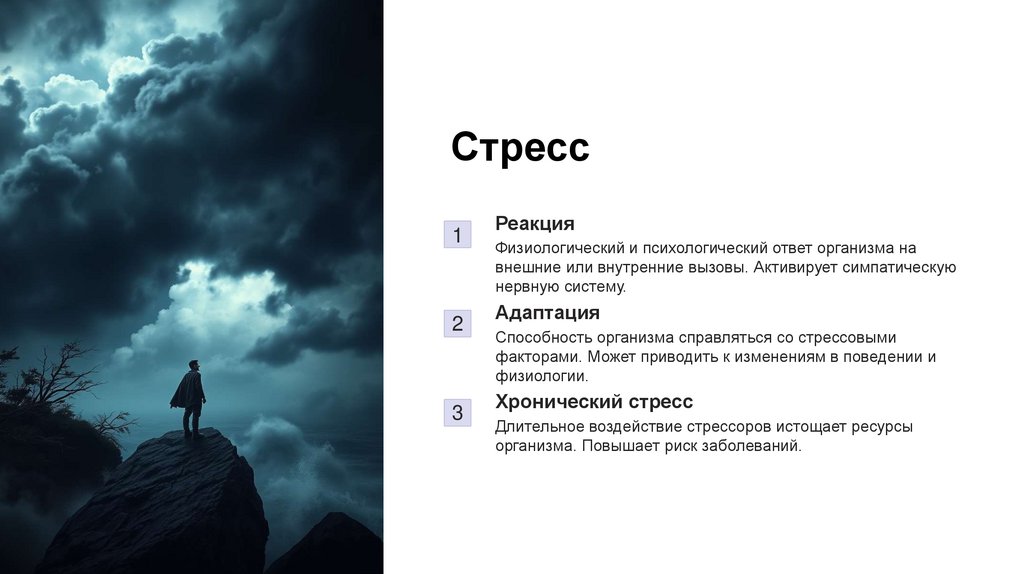 Стресс

1

Реакция

Физиологический и психологический ответ организма на внешние или внутренние вызовы. Активирует симпатическую нервную систему.

2

Адаптация

Способность организма справляться со стрессовыми факторами. Может приводить к изменениям в поведении и физиологии.

3

Хронический стресс

Длительное воздействие стрессоров истощает ресурсы организма. Повышает риск заболеваний.